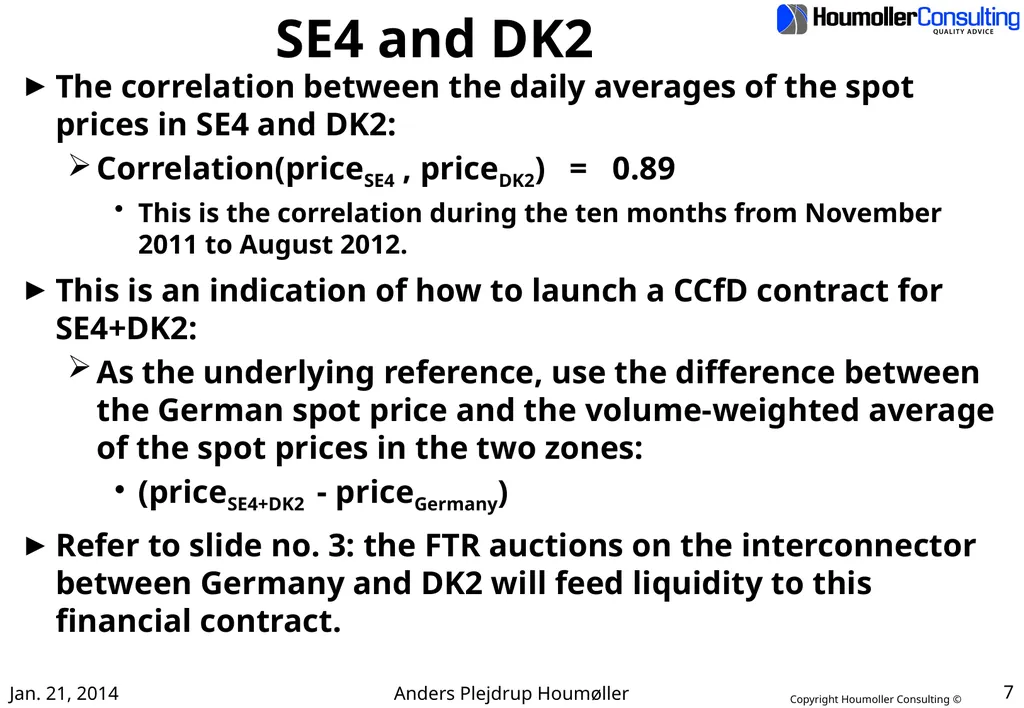 SE4 and DK2

HoumollerConsulting
QUALITY ADVICE

► The correlation between the daily averages of the spot prices in SE4 and DK2:

➢ Correlation(price$_{SE4}$ , price$_{DK2}$) = 0.89

• This is the correlation during the ten months from November 2011 to August 2012.

► This is an indication of how to launch a CCfD contract for SE4+DK2:

➢ As the underlying reference, use the difference between the German spot price and the volume-weighted average of the spot prices in the two zones:

• (price$_{SE4+DK2}$ - price$_{Germany}$)

► Refer to slide no. 3: the FTR auctions on the interconnector between Germany and DK2 will feed liquidity to this financial contract.

Jan. 21, 2014

Anders Plejdrup Houmøller

Copyright Houmoller Consulting ©

7